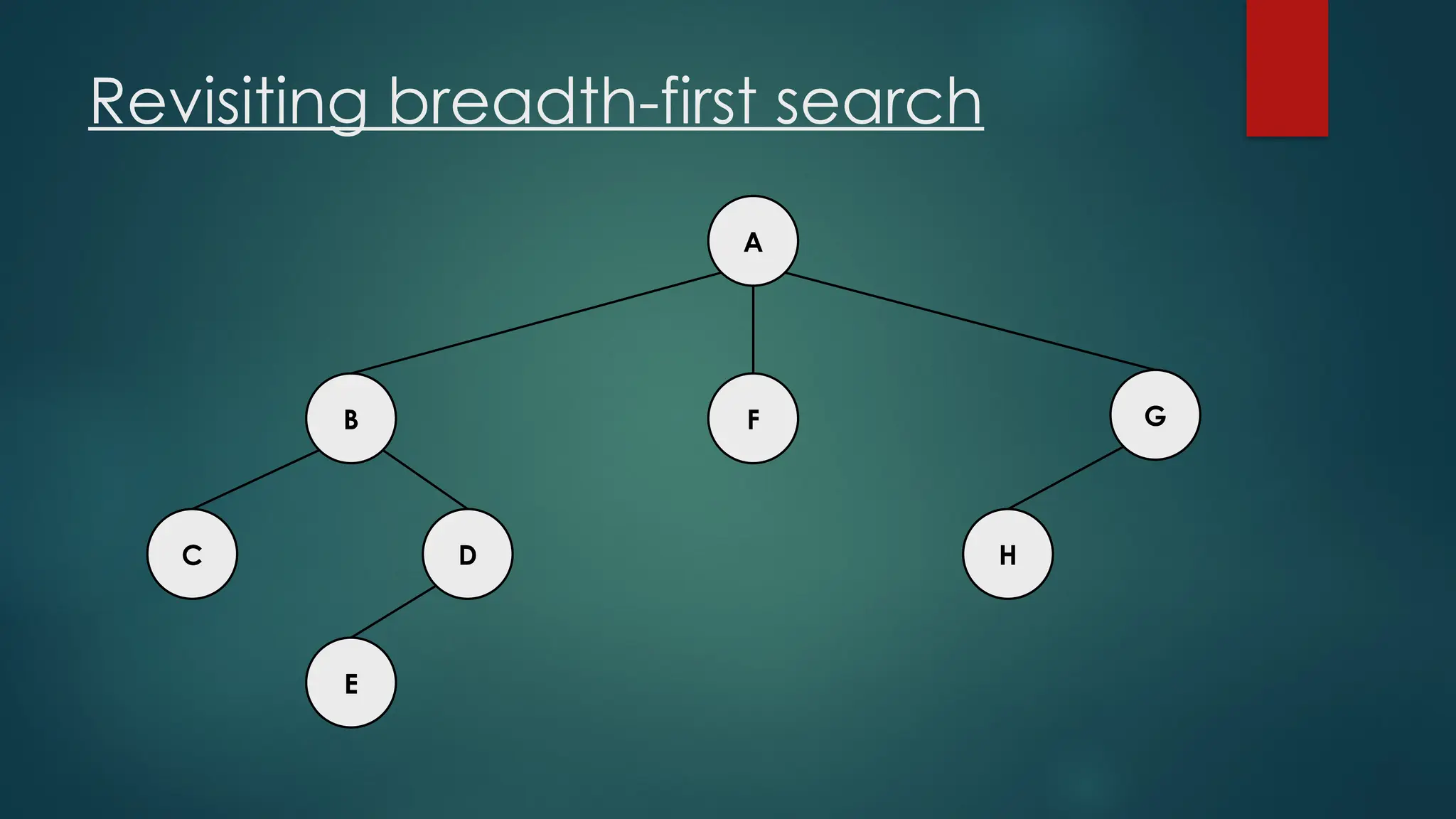 Revisiting breadth-first search

A

B

F

G

C

D

H

E